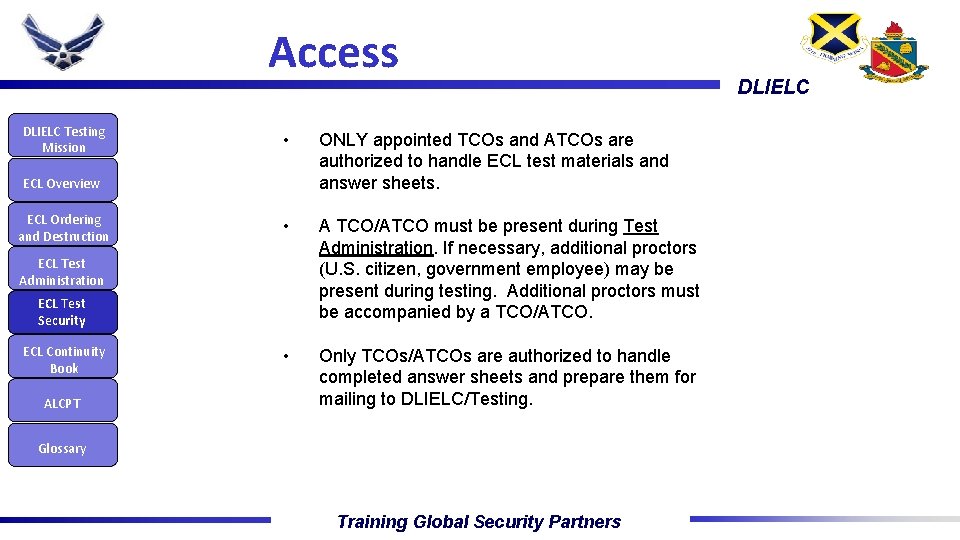 Access

DLIELC

DLIELC Testing Mission

ECL Overview

ECL Ordering and Destruction

ECL Test Administration

ECL Test Security

ECL Continuity Book

ALCPT

Glossary

• ONLY appointed TCOs and ATCOs are authorized to handle ECL test materials and answer sheets.

• A TCO/ATCO must be present during Test Administration. If necessary, additional proctors (U.S. citizen, government employee) may be present during testing. Additional proctors must be accompanied by a TCO/ATCO.

• Only TCOs/ATCOs are authorized to handle completed answer sheets and prepare them for mailing to DLIELC/Testing.

Training Global Security Partners